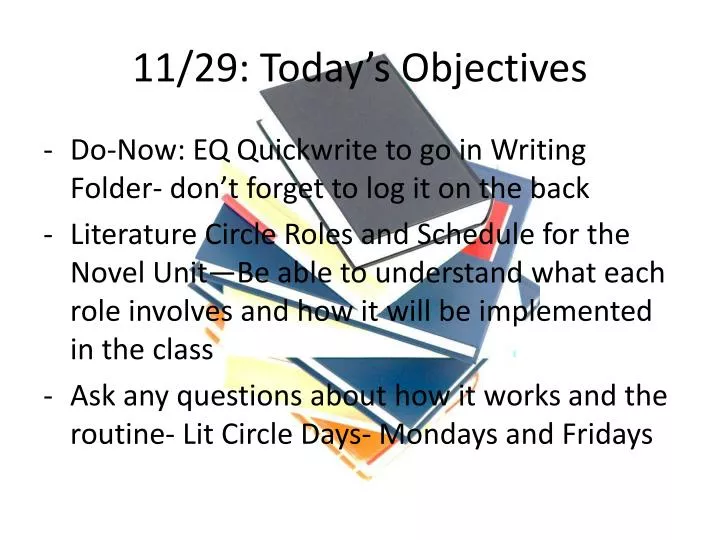 11/29: Today’s Objectives

- Do-Now: EQ Quickwrite to go in Writing Folder- don’t forget to log it on the back

- Literature Circle Roles and Schedule for the Novel Unit—Be able to understand what each role involves and how it will be implemented in the class

- Ask any questions about how it works and the routine- Lit Circle Days- Mondays and Fridays